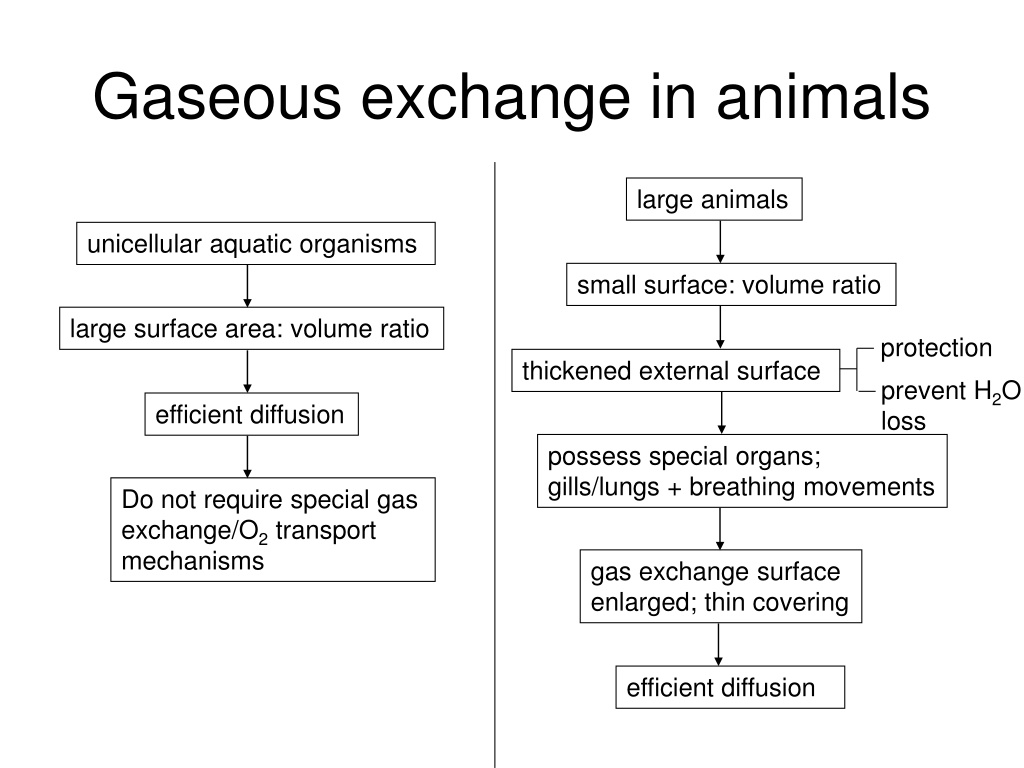 Gaseous exchange in animals

unicellular aquatic organisms

large surface area: volume ratio

efficient diffusion

Do not require special gas exchange/$O_2$ transport mechanisms

large animals

small surface: volume ratio

thickened external surface

protection

prevent $H_2O$ loss

possess special organs; gills/lungs + breathing movements

gas exchange surface enlarged; thin covering

efficient diffusion